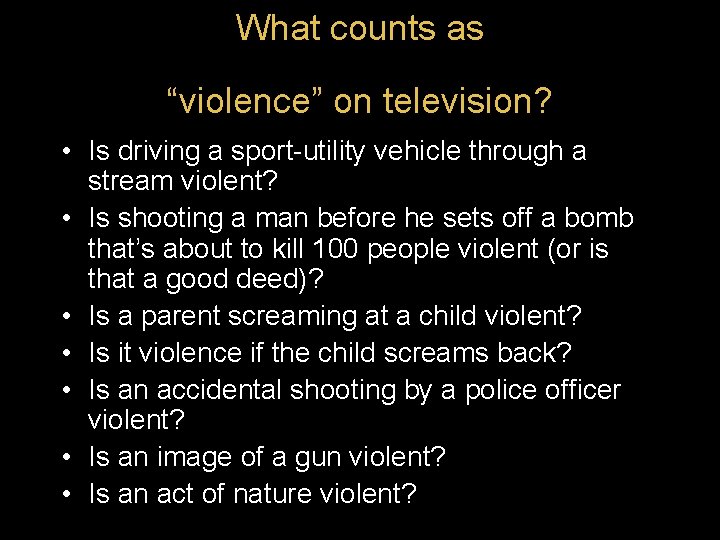 What counts as

“violence” on television?

• Is driving a sport-utility vehicle through a stream violent?
• Is shooting a man before he sets off a bomb that’s about to kill 100 people violent (or is that a good deed)?
• Is a parent screaming at a child violent?
• Is it violence if the child screams back?
• Is an accidental shooting by a police officer violent?
• Is an image of a gun violent?
• Is an act of nature violent?